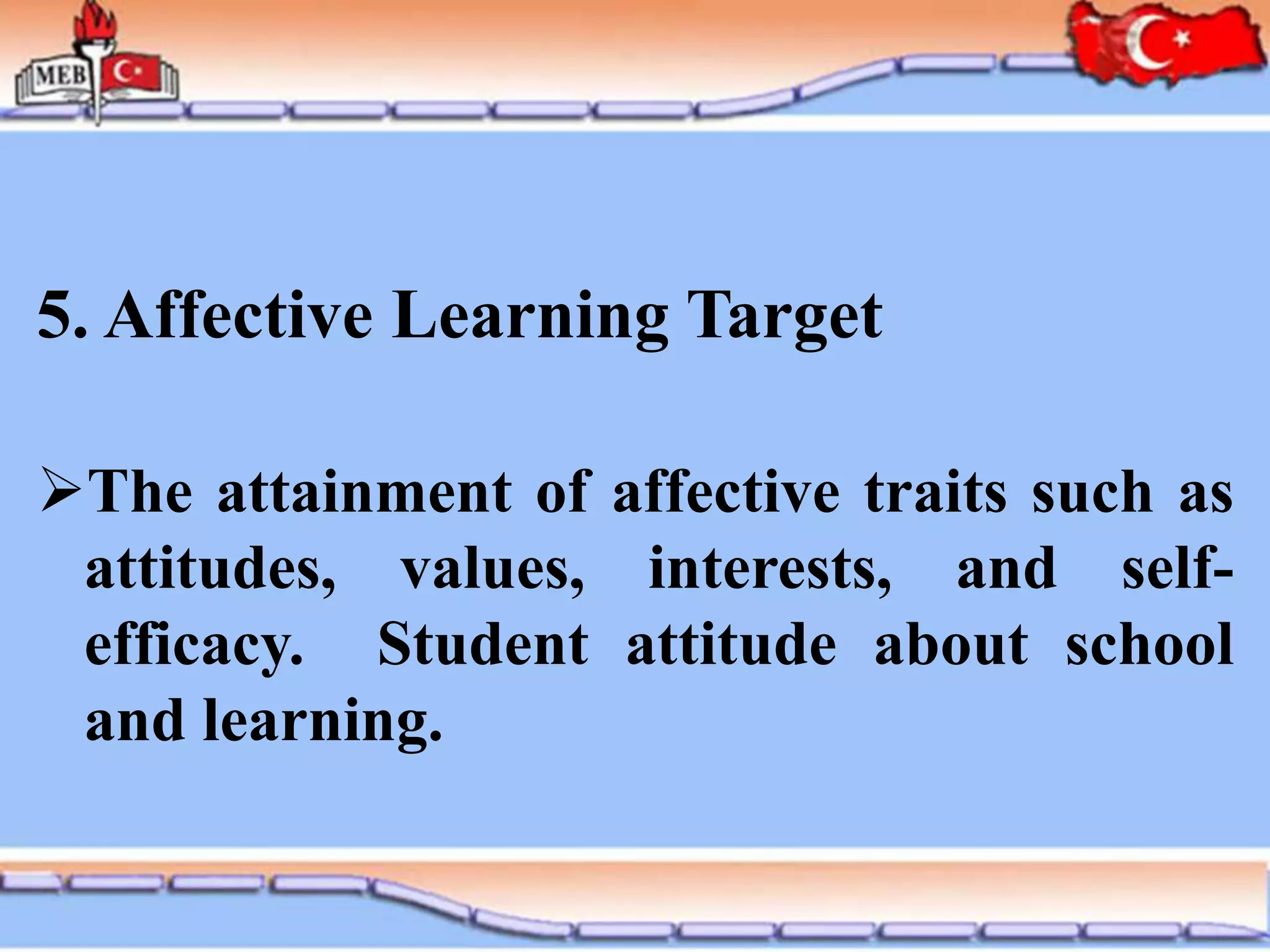 MEB

5. Affective Learning Target

➢The attainment of affective traits such as attitudes, values, interests, and self-efficacy. Student attitude about school and learning.